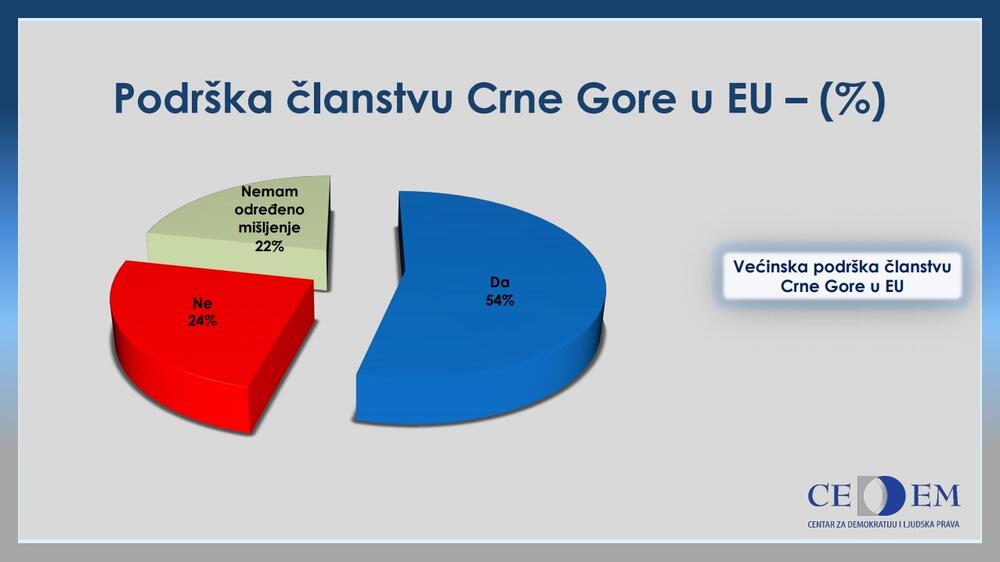 Podrška članstvu Crne Gore u EU – (%)

Nemam određeno mišljenje 22%

Ne 24%

Da 54%

Većinska podrška članstvu Crne Gore u EU

CEDEM

CENTAR ZA DEMOKRATIJU I LJUDSKA PRAVA